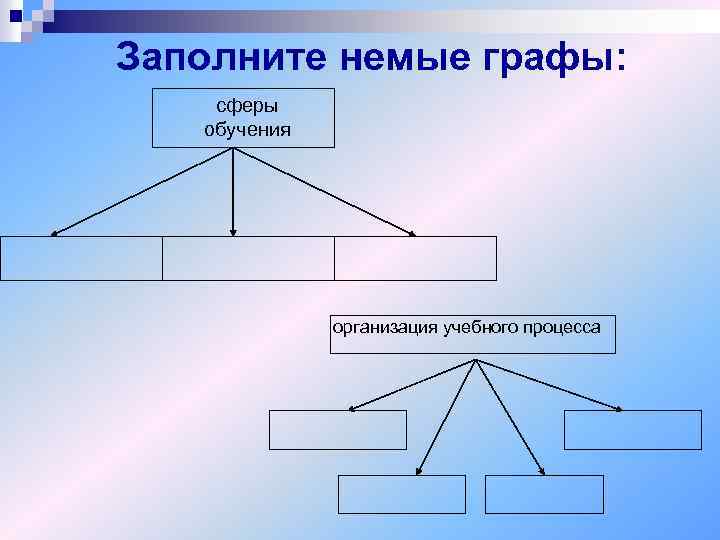 Заполните немые графы:

сферы обучения

организация учебного процесса